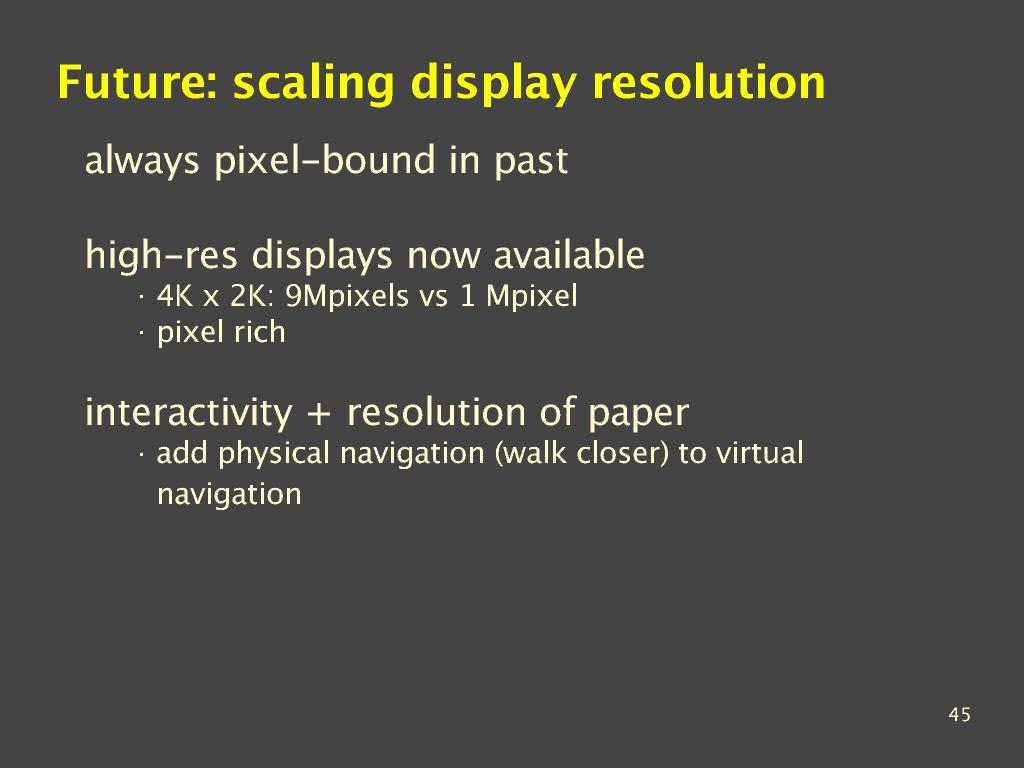 Future: scaling display resolution

always pixel-bound in past

high-res displays now available
· 4K x 2K: 9Mpixels vs 1 Mpixel
· pixel rich

interactivity + resolution of paper
· add physical navigation (walk closer) to virtual navigation

45